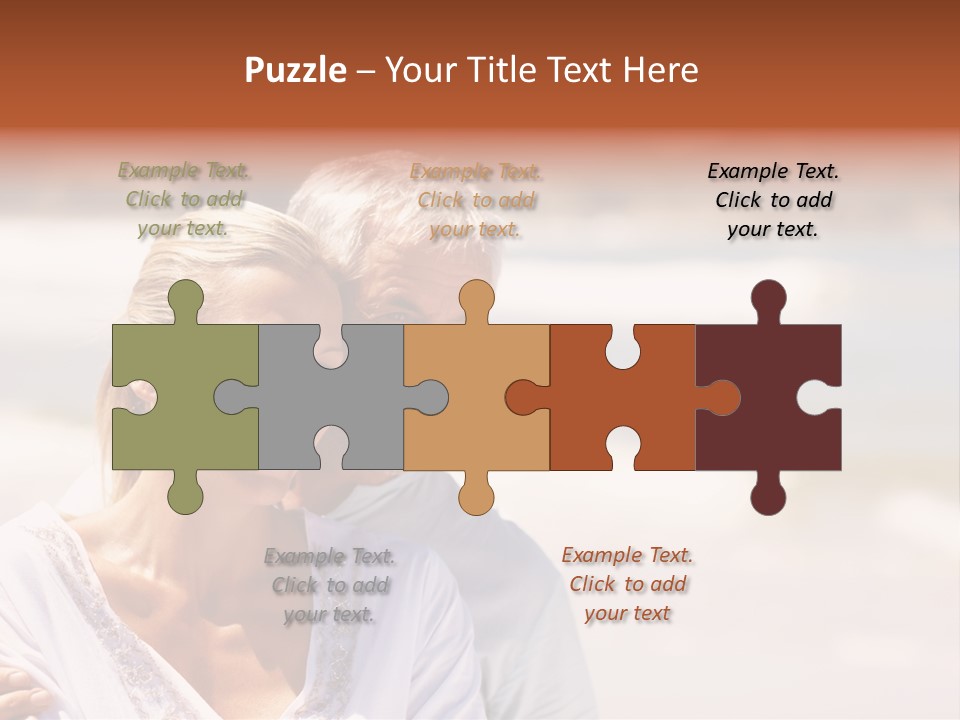 Puzzle – Your Title Text Here

Example Text. Click to add your text.

Example Text. Click to add your text.

Example Text. Click to add your text.

Example Text. Click to add your text.

Example Text. Click to add your text